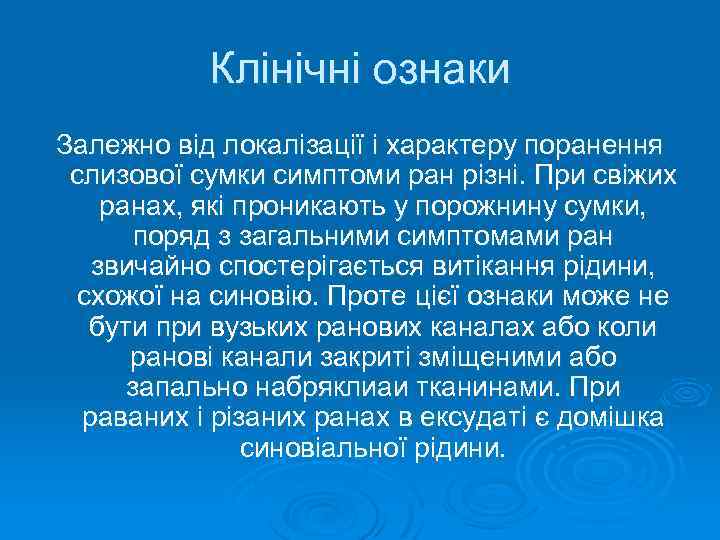 Клінічні ознаки

Залежно від локалізації і характеру поранення слизової сумки симптоми ран різні. При свіжих ранах, які проникають у порожнину сумки, поряд з загальними симптомами ран звичайно спостерігається витікання рідини, схожої на синовію. Проте цієї ознаки може не бути при вузьких ранових каналах або коли ранові канали закриті зміщеними або запально набряклиаи тканинами. При раваних і різаних ранах в ексудаті є домішка синовіальної рідини.